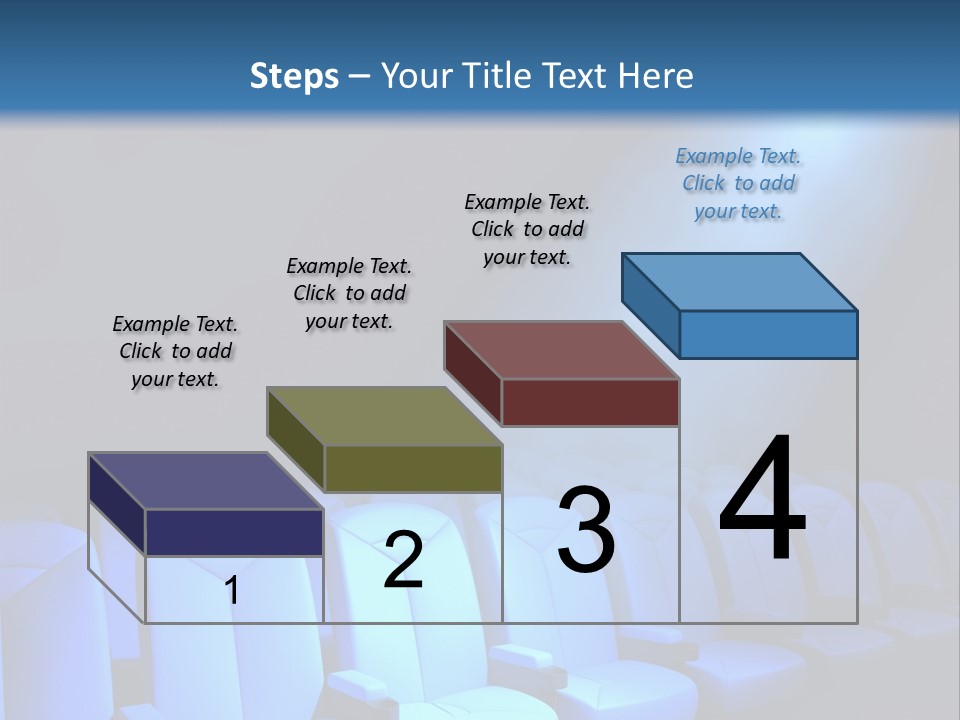 Steps – Your Title Text Here

Example Text. Click to add your text.

Example Text. Click to add your text.

Example Text. Click to add your text.

Example Text. Click to add your text.

1

2

3

4